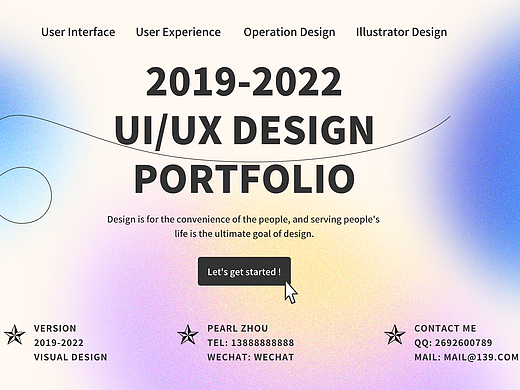 User Interface User Experience Operation Design Illustrator Design

2019-2022
UI/UX DESIGN
PORTFOLIO

Design is for the convenience of the people, and serving people's life is the ultimate goal of design.

Let's get started !

VERSION
2019-2022
VISUAL DESIGN

PEARL ZHOU
TEL: 13888888888
WECHAT: WECHAT

CONTACT ME
QQ: 2692600789
MAIL: MAIL@139.COM